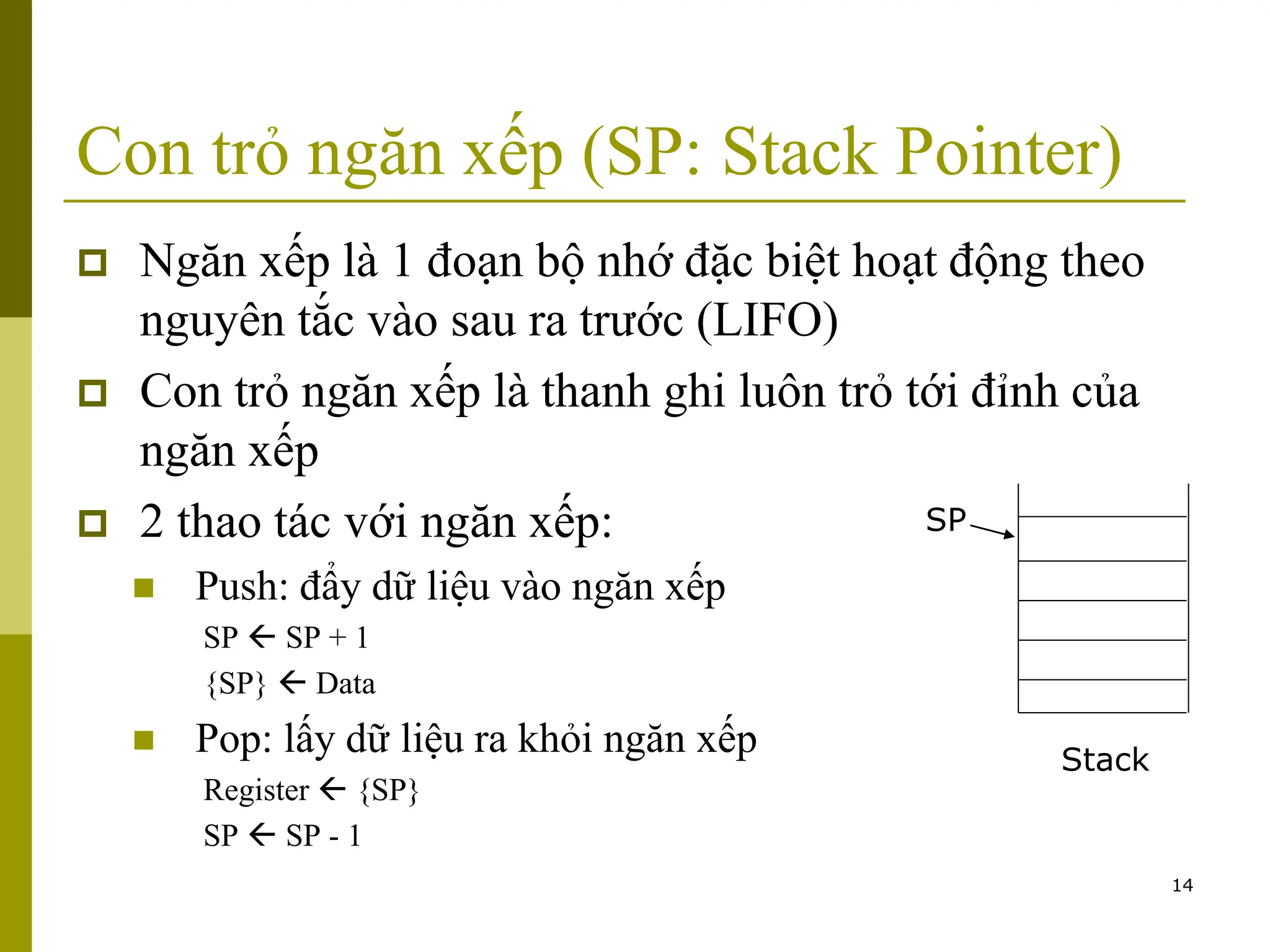 Con trỏ ngăn xếp (SP: Stack Pointer)

Ngăn xếp là 1 đoạn bộ nhớ đặc biệt hoạt động theo nguyên tắc vào sau ra trước (LIFO)

Con trỏ ngăn xếp là thanh ghi luôn trỏ tới đỉnh của ngăn xếp

2 thao tác với ngăn xếp:

Push: đẩy dữ liệu vào ngăn xếp

SP ← SP + 1

{SP} ← Data

Pop: lấy dữ liệu ra khỏi ngăn xếp

Register ← {SP}

SP ← SP - 1

SP

Stack

14